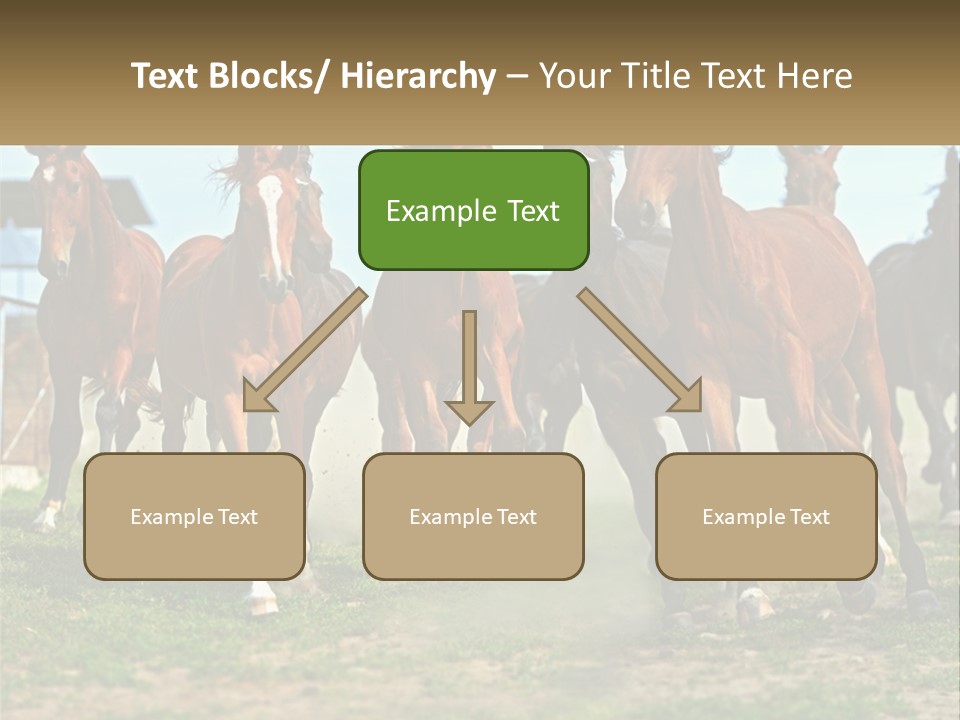 Text Blocks/ Hierarchy – Your Title Text Here

Example Text

Example Text

Example Text

Example Text